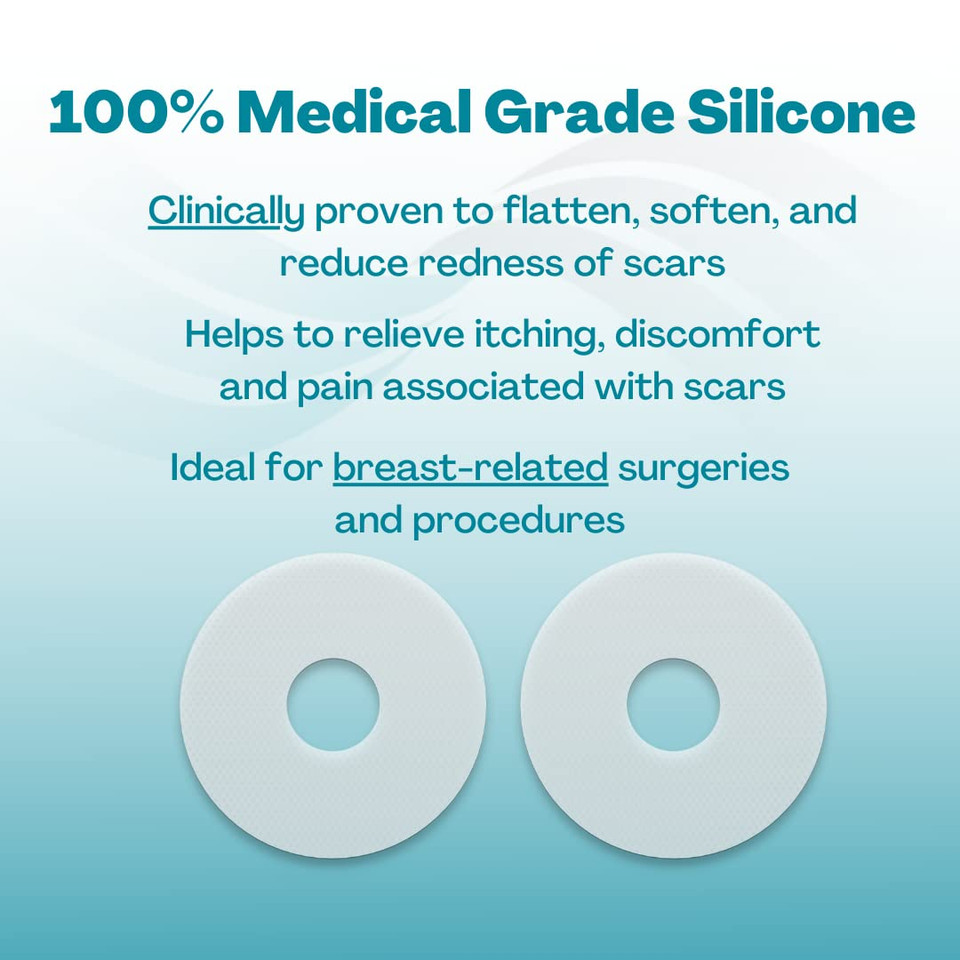 100% Medical Grade Silicone

Clinically proven to flatten, soften, and reduce redness of scars

Helps to relieve itching, discomfort and pain associated with scars

Ideal for breast-related surgeries and procedures